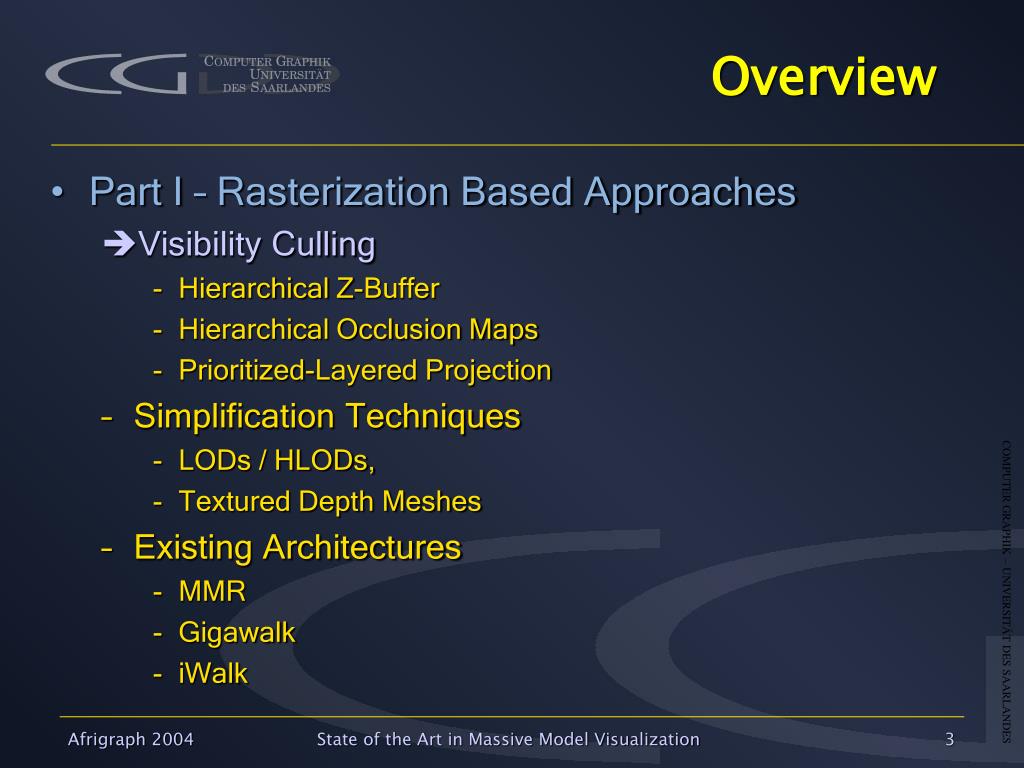 COMPUTER GRAPHIK
UNIVERSITÄT
DES SAARLANDES

Overview

• Part I – Rasterization Based Approaches

➔Visibility Culling

- Hierarchical Z-Buffer
- Hierarchical Occlusion Maps
- Prioritized-Layered Projection

– Simplification Techniques

- LODs / HLODs,
- Textured Depth Meshes

– Existing Architectures

- MMR
- Gigawalk
- iWalk

COMPUTER GRAPHIK – UNIVERSITÄT DES SAARLANDES

Afrigraph 2004

State of the Art in Massive Model Visualization

3